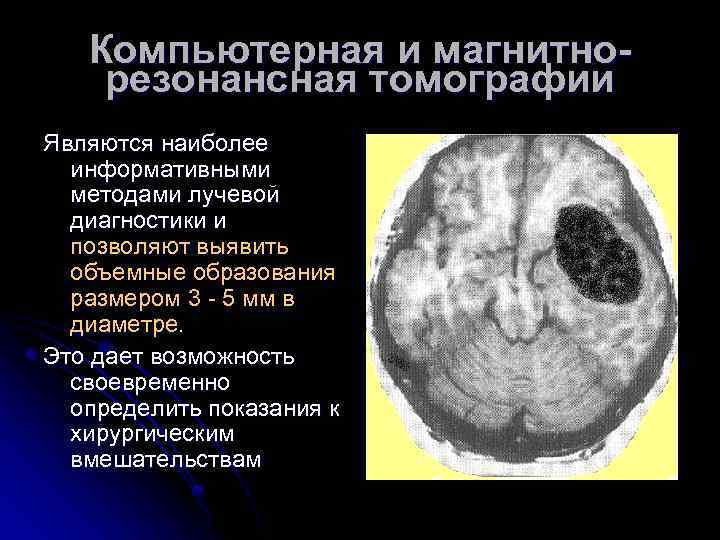 Компьютерная и магнитно-резонансная томографии

Являются наиболее информативными методами лучевой диагностики и позволяют выявить объемные образования размером 3 - 5 мм в диаметре.

Это дает возможность своевременно определить показания к хирургическим вмешательствам